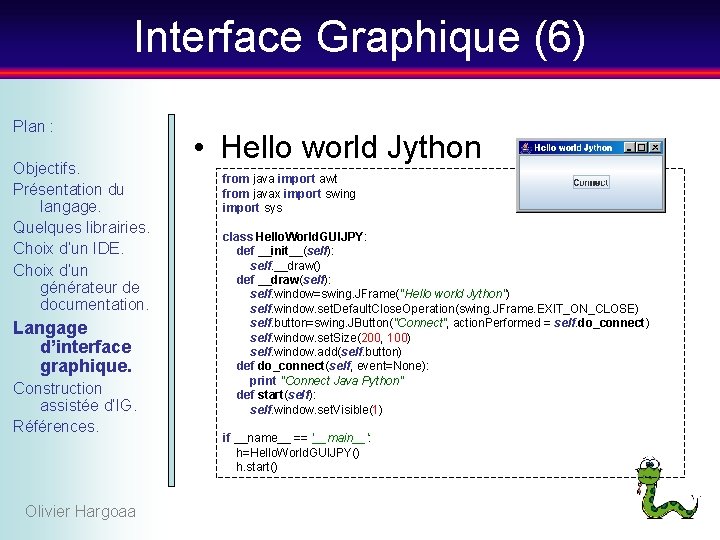 Interface Graphique (6)

Plan :

Objectifs.
Présentation du langage.
Quelques librairies.
Choix d'un IDE.
Choix d'un générateur de documentation.
Langage d'interface graphique.
Construction assistée d'IG.
Références.

Olivier Hargoaa

• Hello world Jython

Hello world Jython

Connect

from java import awt
from javax import swing
import sys

class HelloWorldGUIJPY:
    def __init__(self):
        self.__draw()
    def __draw(self):
        self.window=swing.JFrame("Hello world Jython")
        self.window.setDefaultCloseOperation(swing.JFrame.EXIT_ON_CLOSE)
        self.button=swing.JButton("Connect", actionPerformed = self.do_connect)
        self.window.setSize(200, 100)
        self.window.add(self.button)
    def do_connect(self, event=None):
        print "Connect Java Python"
    def start(self):
        self.window.setVisible(1)

if __name__ == '__main__':
    h=HelloWorldGUIJPY()
    h.start()